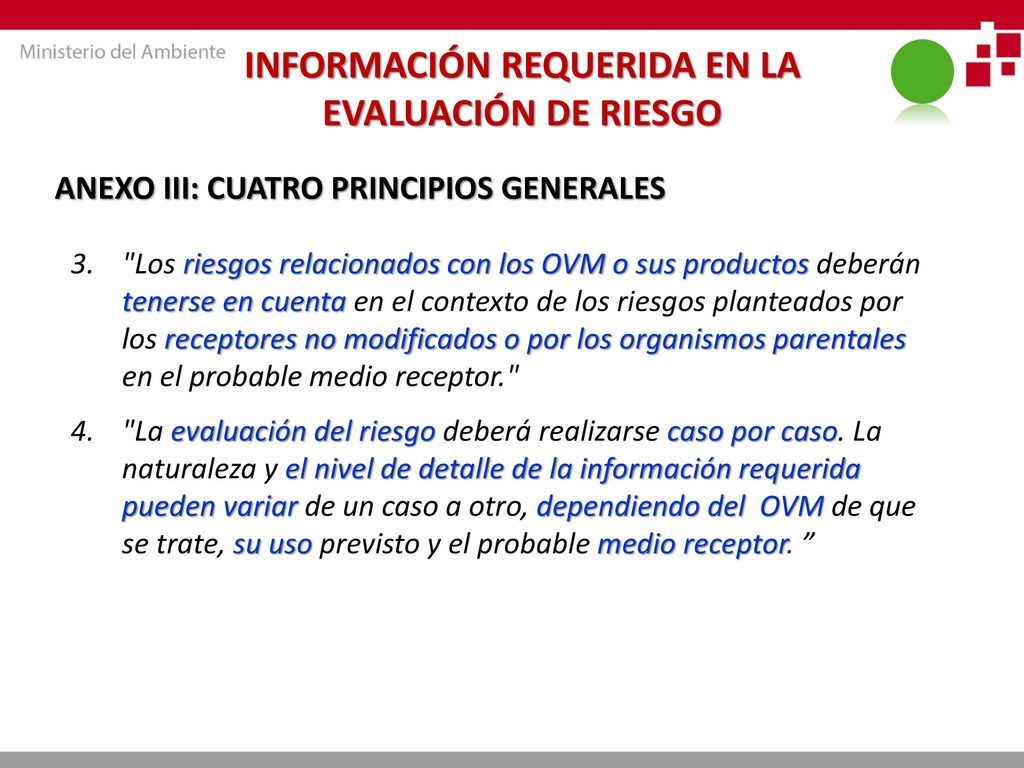 Ministerio del Ambiente

INFORMACIÓN REQUERIDA EN LA EVALUACIÓN DE RIESGO

ANEXO III: CUATRO PRINCIPIOS GENERALES

3. "Los riesgos relacionados con los OVM o sus productos deberán tenerse en cuenta en el contexto de los riesgos planteados por los receptores no modificados o por los organismos parentales en el probable medio receptor."

4. "La evaluación del riesgo deberá realizarse caso por caso. La naturaleza y el nivel de detalle de la información requerida pueden variar de un caso a otro, dependiendo del OVM de que se trate, su uso previsto y el probable medio receptor. ”